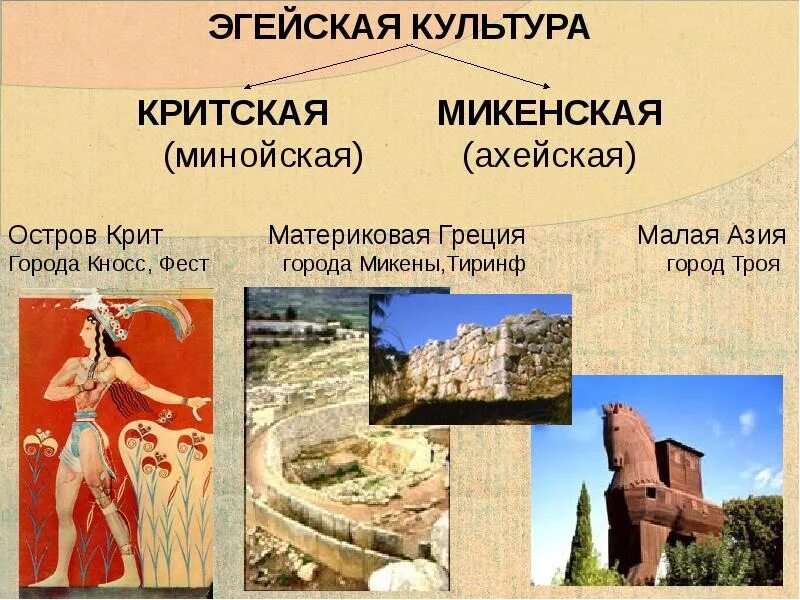 ЭГЕЙСКАЯ КУЛЬТУРА

КРИТСКАЯ
(минойская)

МИКЕНСКАЯ
(ахейская)

Остров Крит
Города Кносс, Фест

Материковая Греция
города Микены,Тиринф

Малая Азия
город Троя